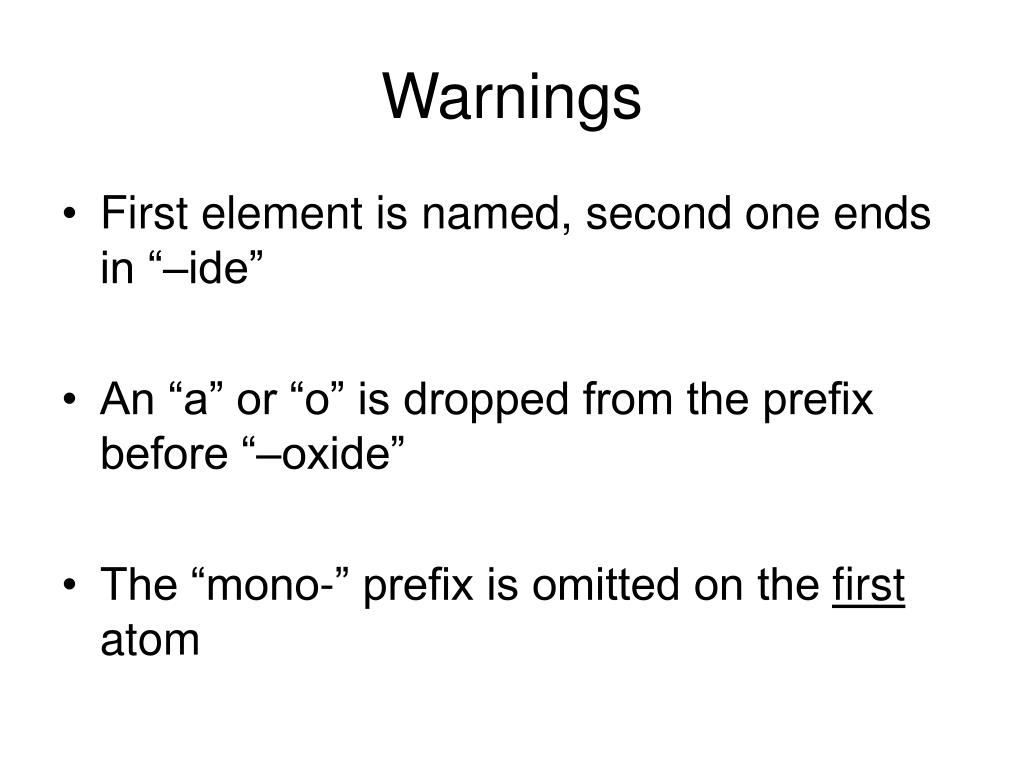 Warnings

• First element is named, second one ends in “–ide”

• An “a” or “o” is dropped from the prefix before “–oxide”

• The “mono-” prefix is omitted on the first atom